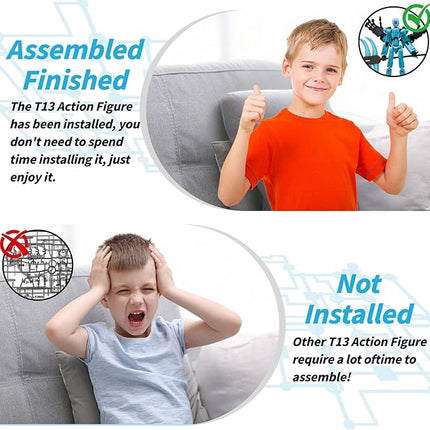 Assembled Finished

The T13 Action Figure has been installed, you don't need to spend time installing it, just enjoy it.

Not Installed

Other T13 Action Figure require a lot oftime to assemble!